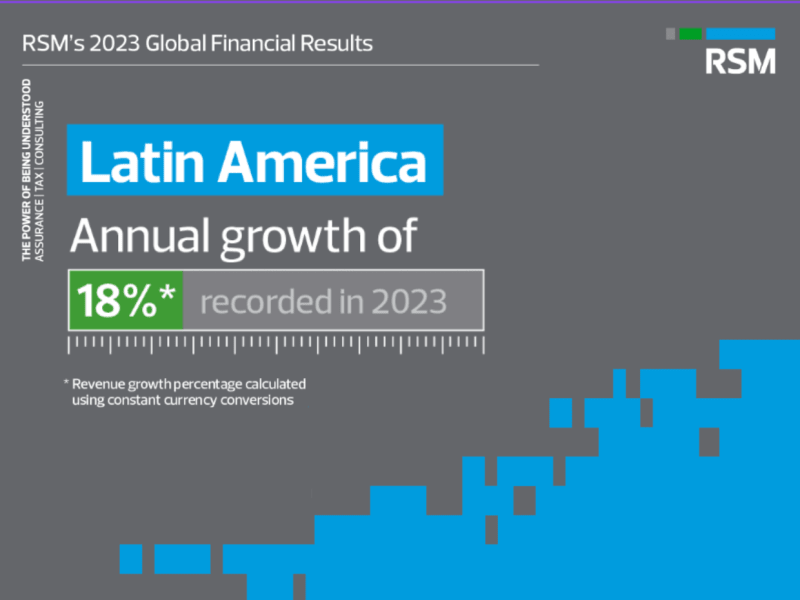 RSM's 2023 Global Financial Results

RSM

THE POWER OF BEING UNDERSTOOD
ASSURANCE | TAX | CONSULTING

Latin America

Annual growth of

18%* recorded in 2023

* Revenue growth percentage calculated using constant currency conversions